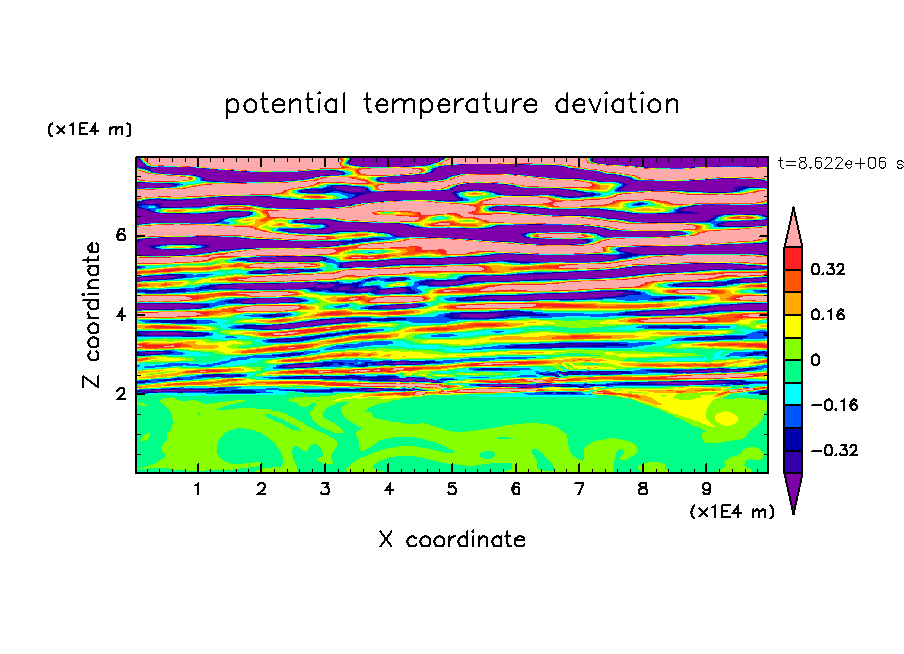 potential temperature deviation

(x1E4 m)

t=8.622e+06 s

Z coordinate

6
4
2

0.32
0.16
0
−0.16
−0.32

1 2 3 4 5 6 7 8 9

(x1E4 m)

X coordinate